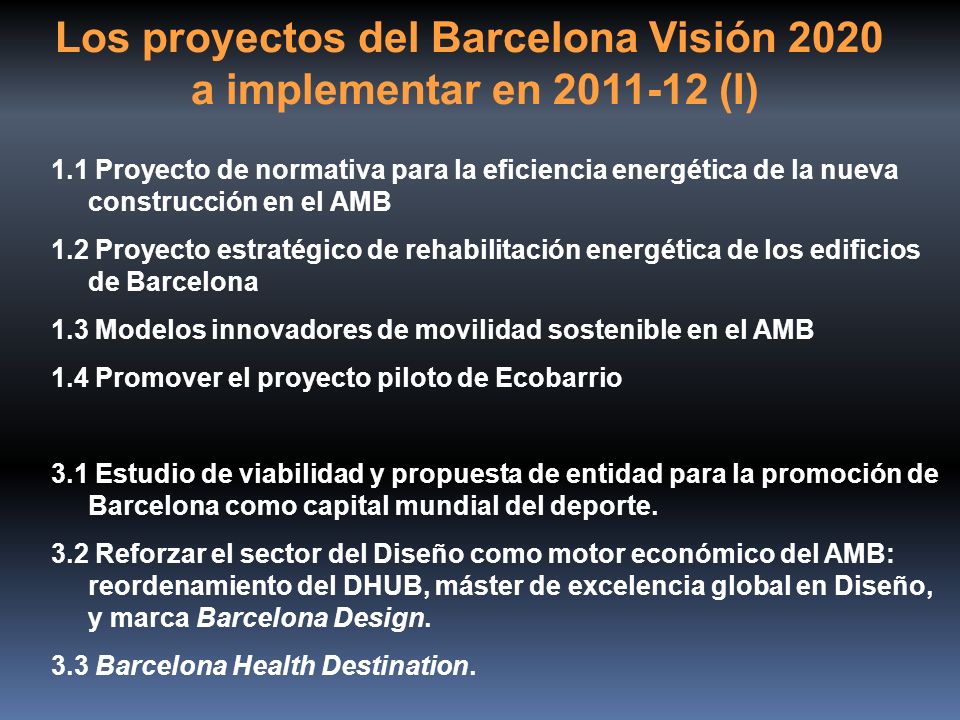 Los proyectos del Barcelona Visión 2020 a implementar en 2011-12 (I)

1.1 Proyecto de normativa para la eficiencia energética de la nueva construcción en el AMB

1.2 Proyecto estratégico de rehabilitación energética de los edificios de Barcelona

1.3 Modelos innovadores de movilidad sostenible en el AMB

1.4 Promover el proyecto piloto de Ecobarrio

3.1 Estudio de viabilidad y propuesta de entidad para la promoción de Barcelona como capital mundial del deporte.

3.2 Reforzar el sector del Diseño como motor económico del AMB: reordenamiento del DHUB, máster de excelencia global en Diseño, y marca Barcelona Design.

3.3 Barcelona Health Destination.